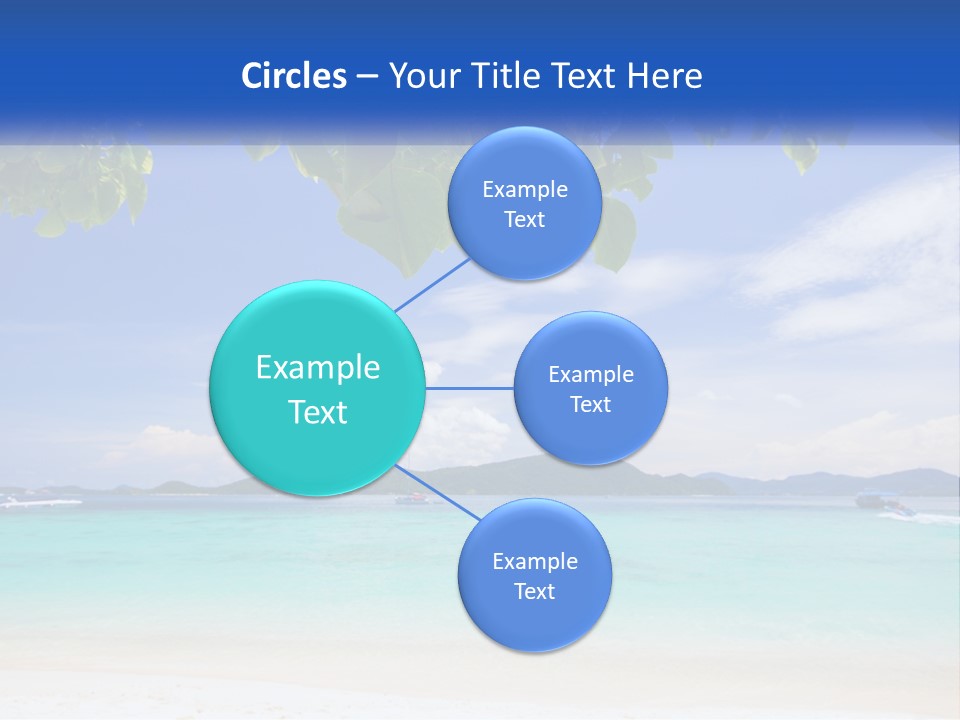 Circles – Your Title Text Here

Example Text

Example Text

Example Text

Example Text